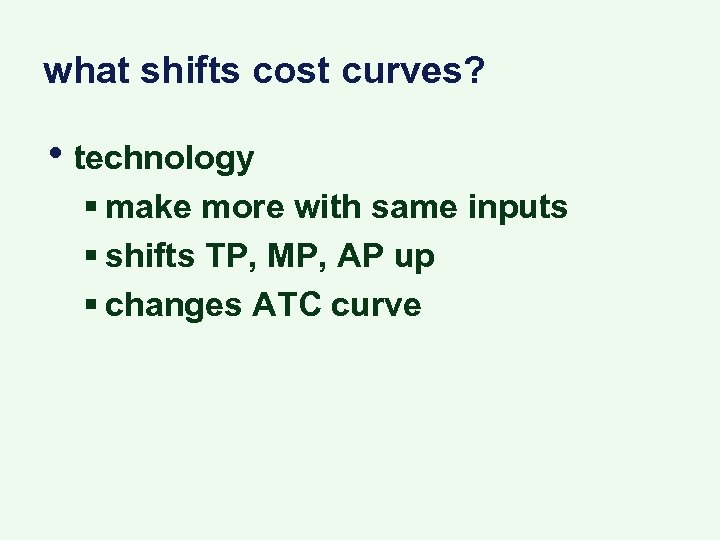 what shifts cost curves?

• technology
  ▪ make more with same inputs
  ▪ shifts TP, MP, AP up
  ▪ changes ATC curve